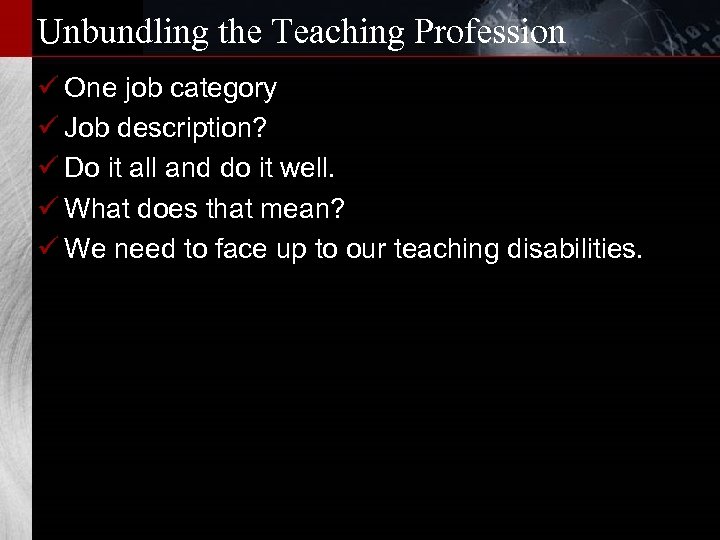 Unbundling the Teaching Profession

✓ One job category
✓ Job description?
✓ Do it all and do it well.
✓ What does that mean?
✓ We need to face up to our teaching disabilities.